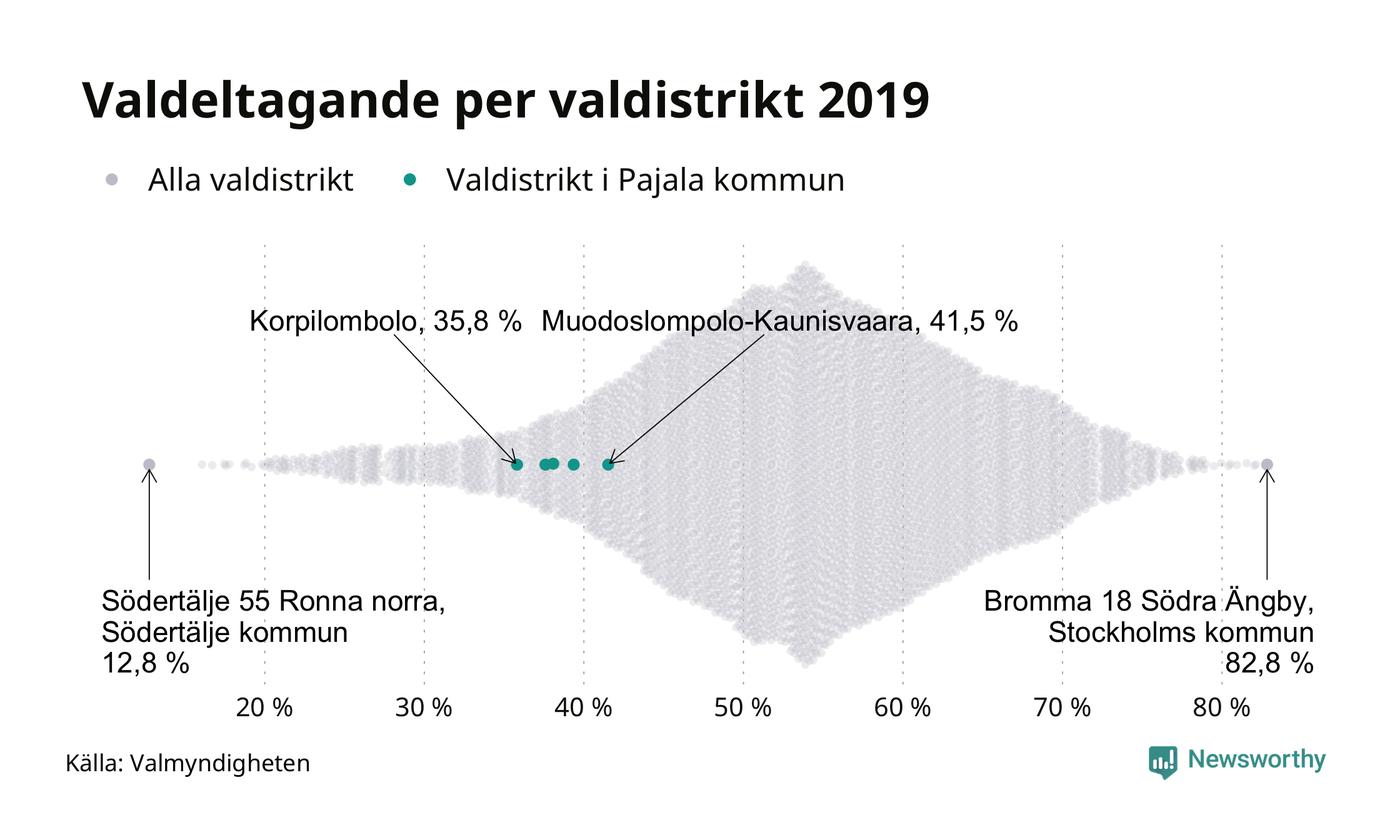 Valdeltagande per valdistrikt 2019

Alla valdistrikt
Valdistrikt i Pajala kommun

Korpilombolo, 35,8 %
Muodoslompolo-Kaunisvaara, 41,5 %

Södertälje 55 Ronna norra, Södertälje kommun 12,8 %

Bromma 18 Södra Ängby, Stockholms kommun 82,8 %

20 %
30 %
40 %
50 %
60 %
70 %
80 %

Källa: Valmyndigheten

Newsworthy